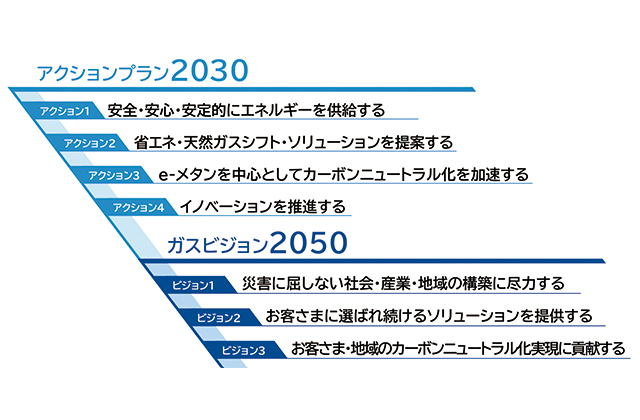 アクションプラン2030

アクション1 安全・安心・安定的にエネルギーを供給する

アクション2 省エネ・天然ガスシフト・ソリューションを提案する

アクション3 e-メタンを中心としてカーボンニュートラル化を加速する

アクション4 イノベーションを推進する

ガスビジョン2050

ビジョン1 災害に屈しない社会・産業・地域の構築に尽力する

ビジョン2 お客さまに選ばれ続けるソリューションを提供する

ビジョン3 お客さま・地域のカーボンニュートラル化実現に貢献する